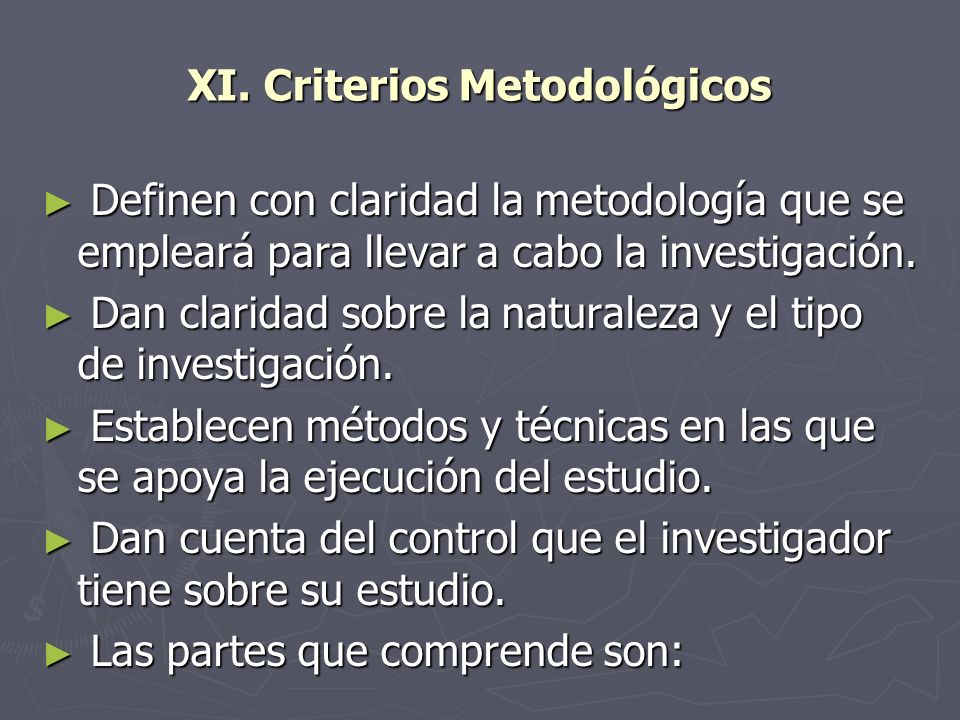 XI. Criterios Metodológicos

► Definen con claridad la metodología que se empleará para llevar a cabo la investigación.

► Dan claridad sobre la naturaleza y el tipo de investigación.

► Establecen métodos y técnicas en las que se apoya la ejecución del estudio.

► Dan cuenta del control que el investigador tiene sobre su estudio.

► Las partes que comprende son: